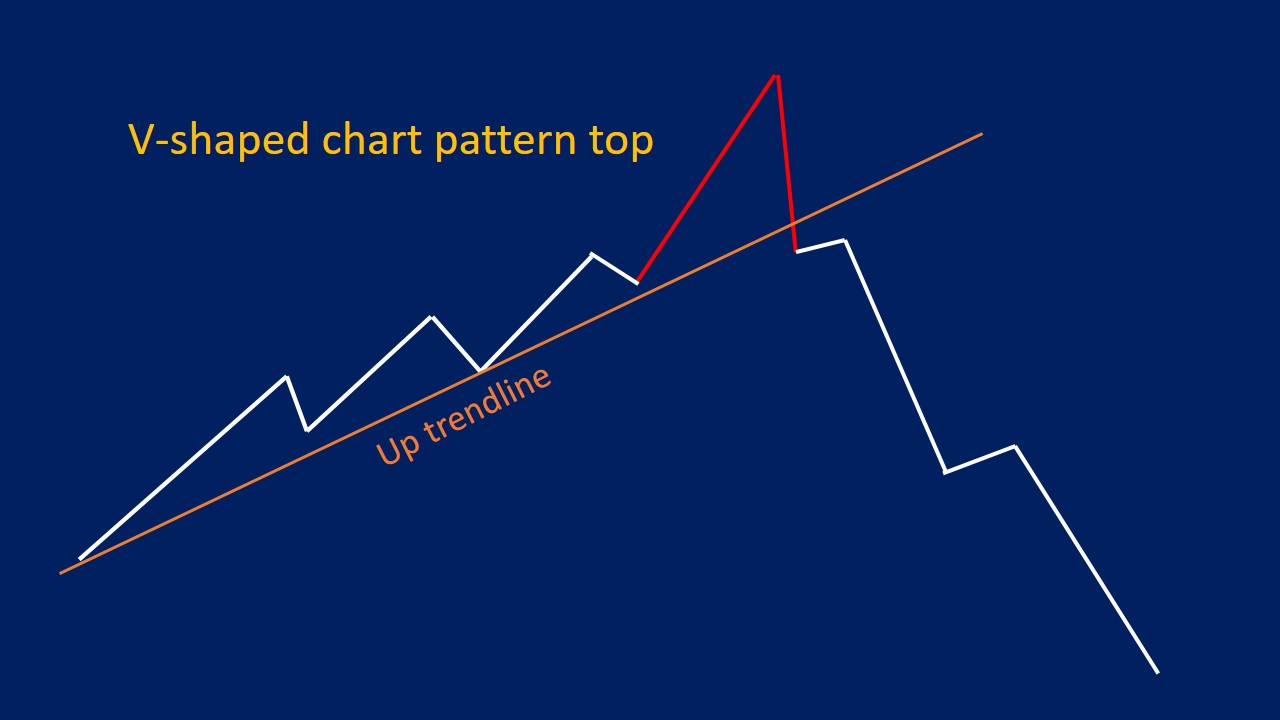 V-shaped chart pattern top

Up trendline